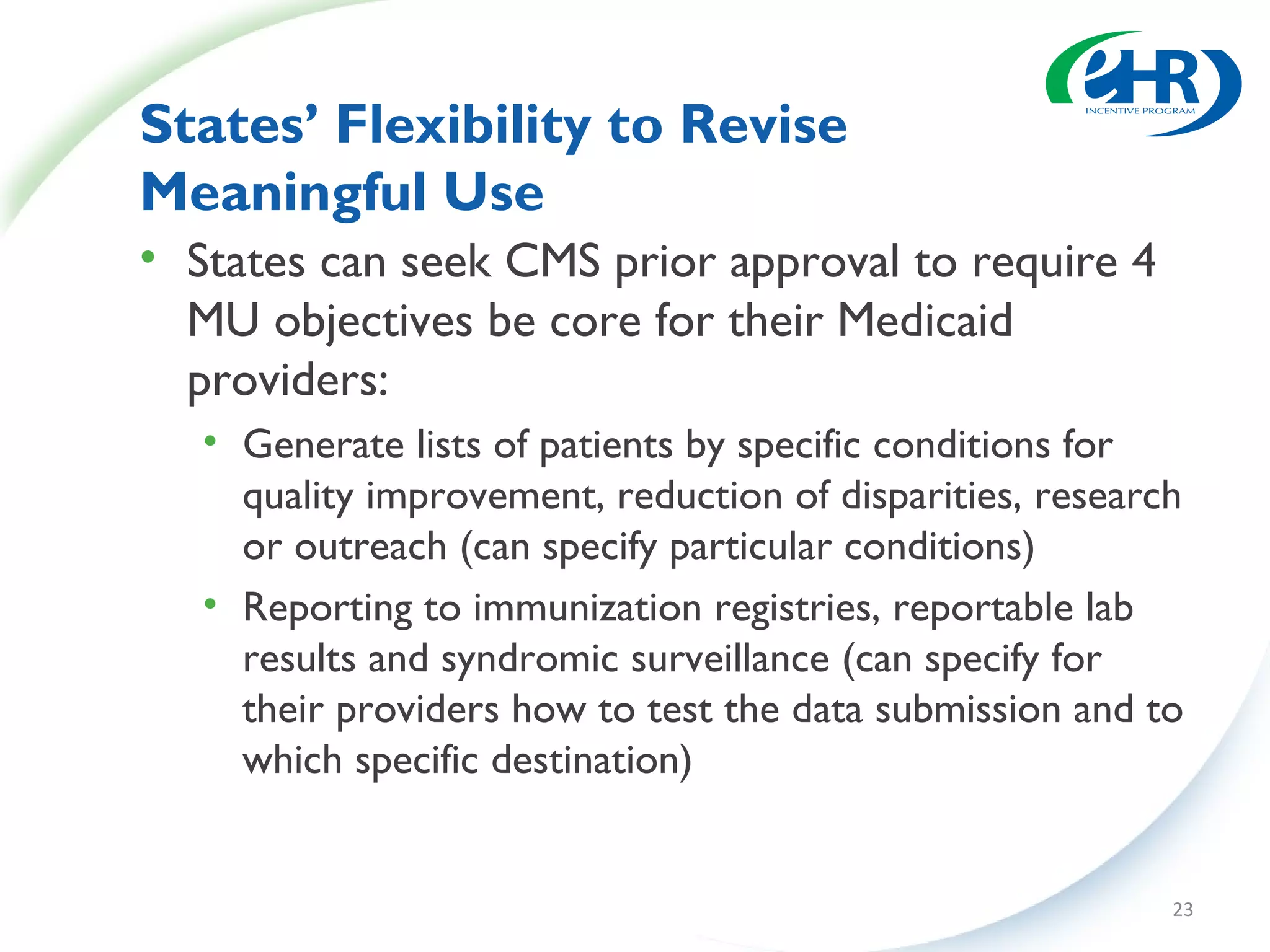 eHR
INCENTIVE PROGRAM

States' Flexibility to Revise Meaningful Use

• States can seek CMS prior approval to require 4 MU objectives be core for their Medicaid providers:
  • Generate lists of patients by specific conditions for quality improvement, reduction of disparities, research or outreach (can specify particular conditions)
  • Reporting to immunization registries, reportable lab results and syndromic surveillance (can specify for their providers how to test the data submission and to which specific destination)

23